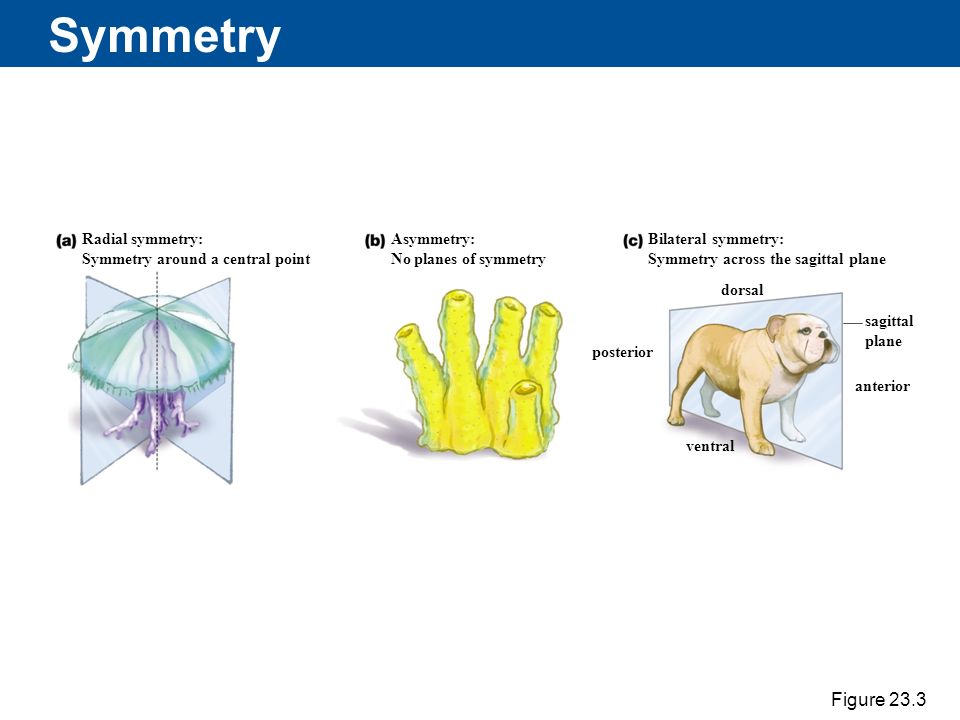 Symmetry

(a) Radial symmetry:
Symmetry around a central point

(b) Asymmetry:
No planes of symmetry

(c) Bilateral symmetry:
Symmetry across the sagittal plane

dorsal

sagittal plane

posterior

anterior

ventral

Figure 23.3